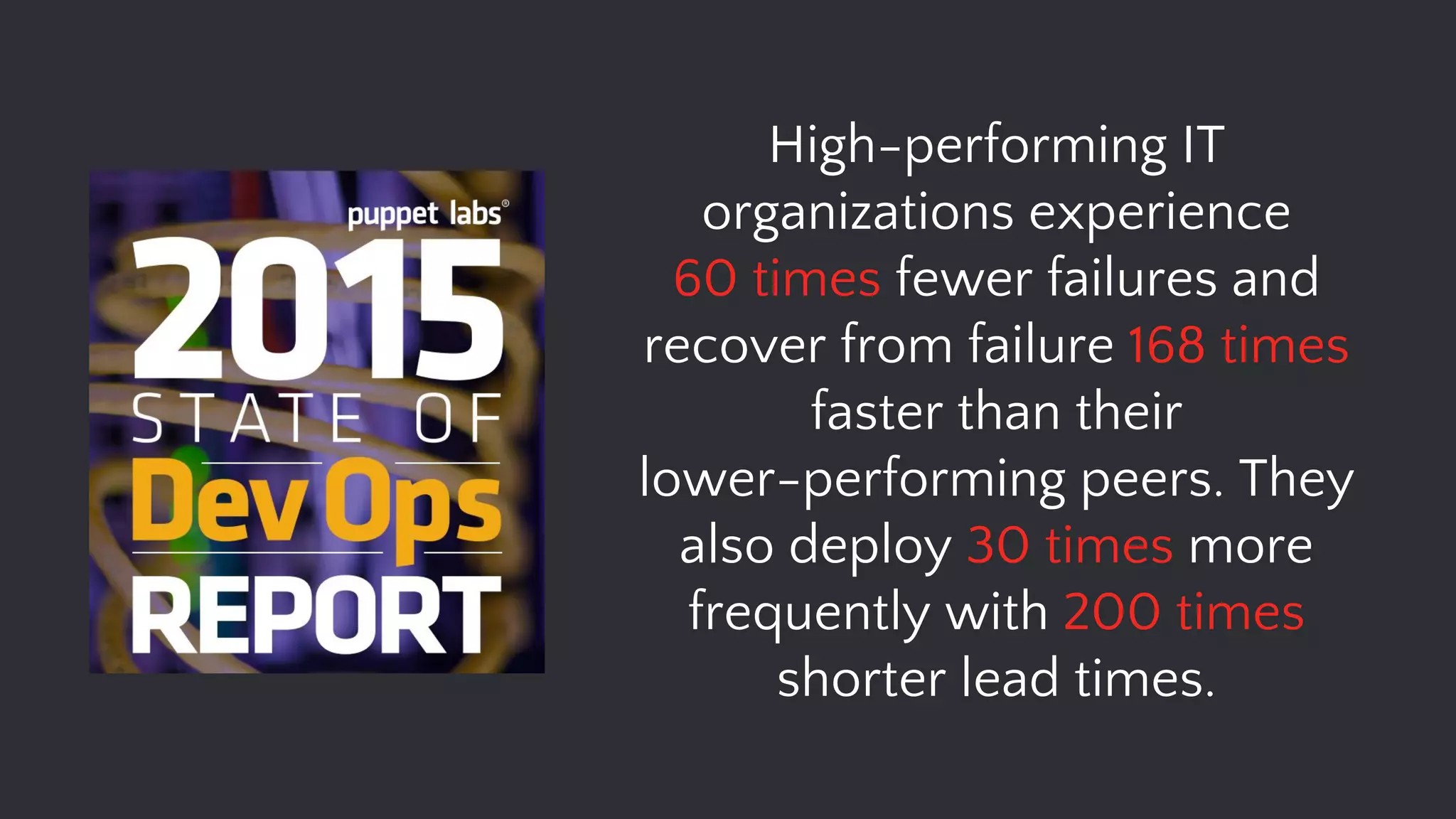 puppet labs®
2015
STATE OF
DevOps
REPORT

High-performing IT organizations experience 60 times fewer failures and recover from failure 168 times faster than their lower-performing peers. They also deploy 30 times more frequently with 200 times shorter lead times.